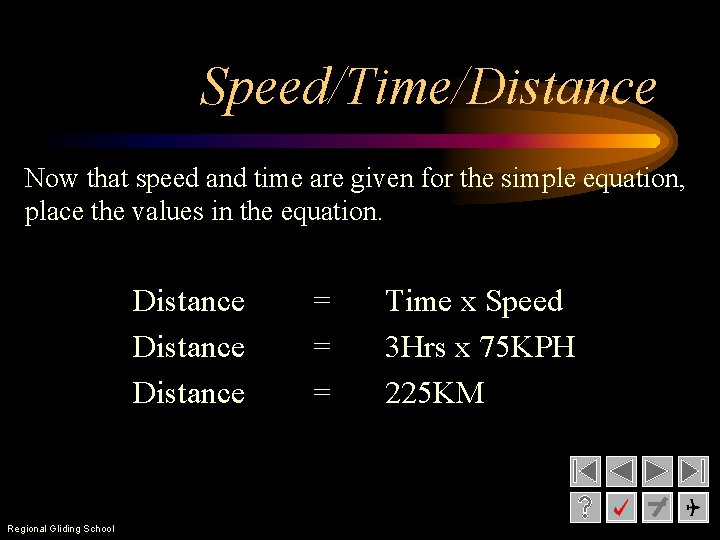 Speed/Time/Distance

Now that speed and time are given for the simple equation, place the values in the equation.

Distance = Time x Speed
Distance = 3Hrs x 75KPH
Distance = 225KM

?

Regional Gliding School